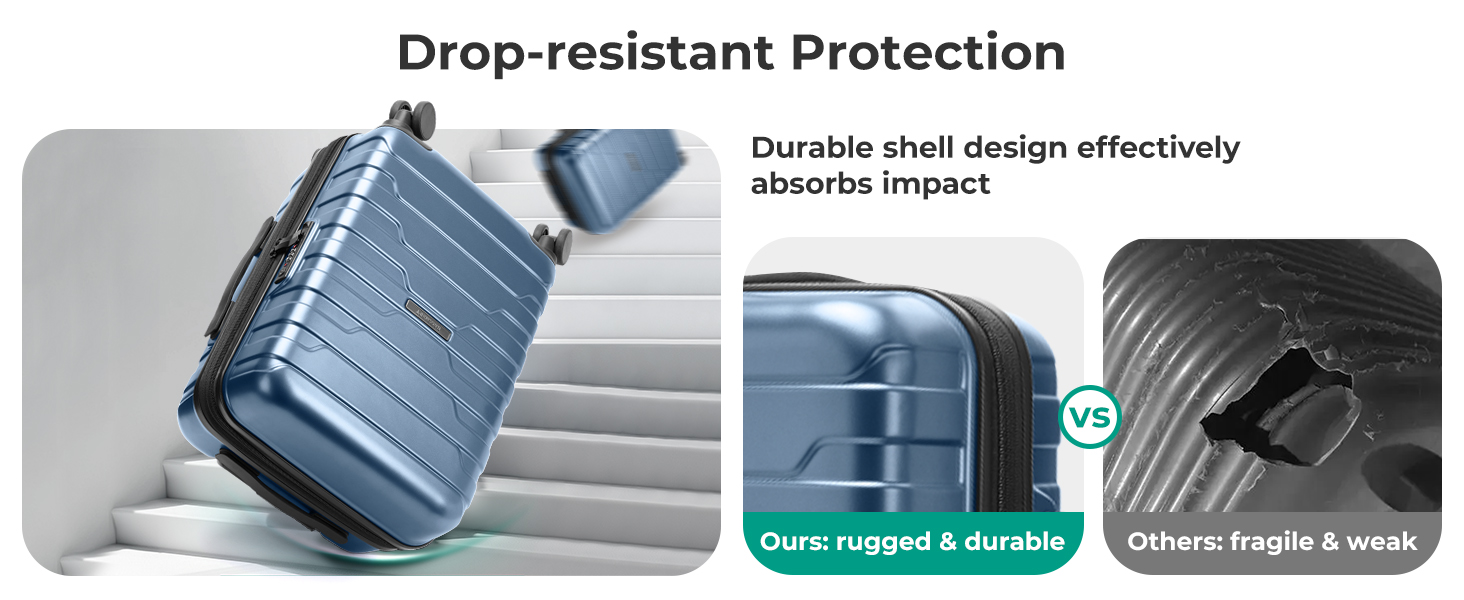 Drop-resistant Protection

Durable shell design effectively absorbs impact

VS

Ours: rugged & durable

Others: fragile & weak